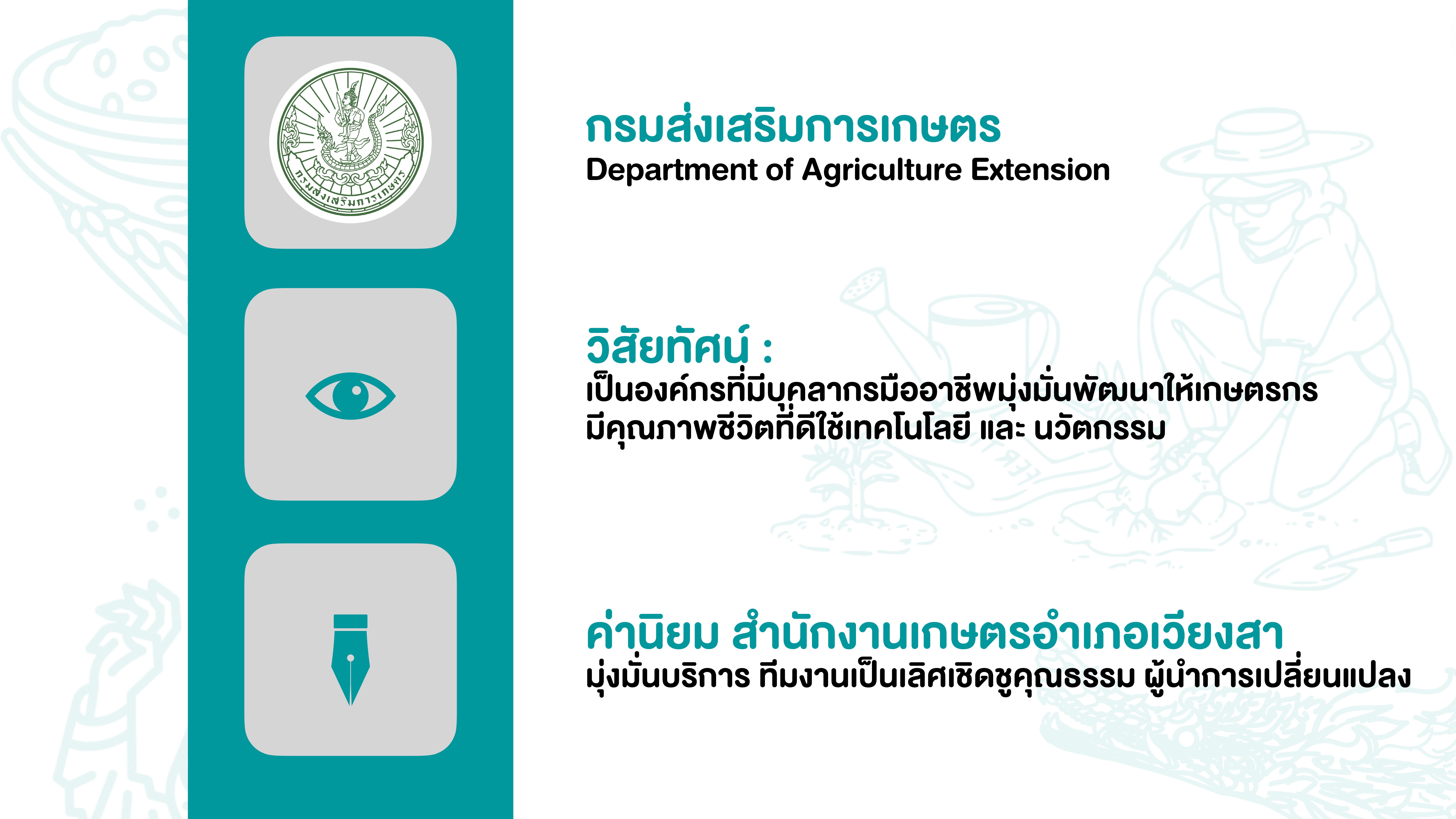 กรมส่งเสริมการเกษตร

กรมส่งเสริมการเกษตร
Department of Agriculture Extension

วิสัยทัศน์ :
เป็นองค์กรที่มีบุคลากรมืออาชีพมุ่งมั่นพัฒนาให้เกษตรกร มีคุณภาพชีวิตที่ดีใช้เทคโนโลยี และ นวัตกรรม

ค่านิยม สำนักงานเกษตรอำเภอเวียงสา
มุ่งมั่นบริการ ทีมงานเป็นเลิศเชิดชูคุณธรรม ผู้นำการเปลี่ยนแปลง